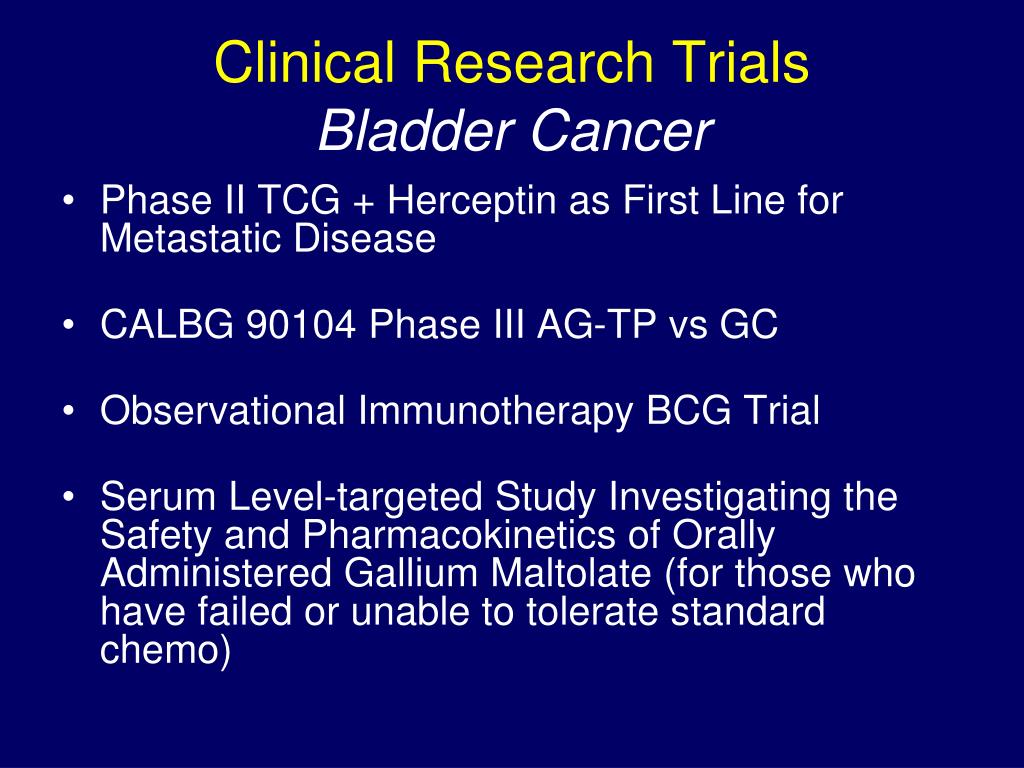 Clinical Research Trials
Bladder Cancer

• Phase II TCG + Herceptin as First Line for Metastatic Disease

• CALBG 90104 Phase III AG-TP vs GC

• Observational Immunotherapy BCG Trial

• Serum Level-targeted Study Investigating the Safety and Pharmacokinetics of Orally Administered Gallium Maltolate (for those who have failed or unable to tolerate standard chemo)